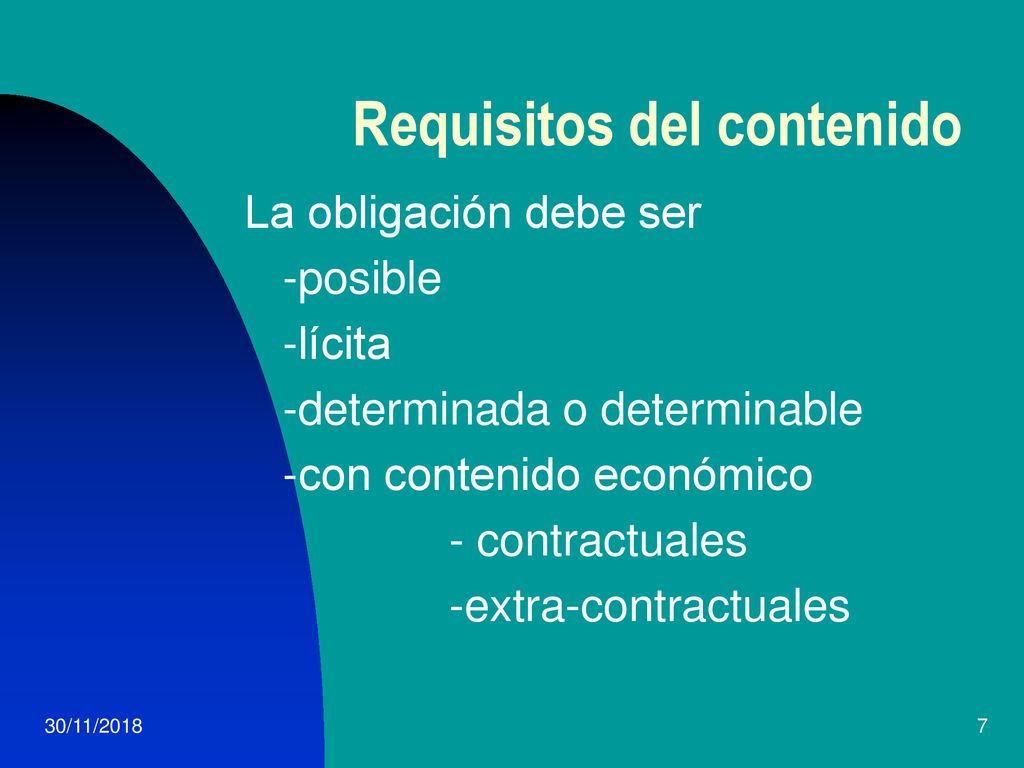 Requisitos del contenido

La obligación debe ser

-posible

-lícita

-determinada o determinable

-con contenido económico

- contractuales

-extra-contractuales

30/11/2018

7